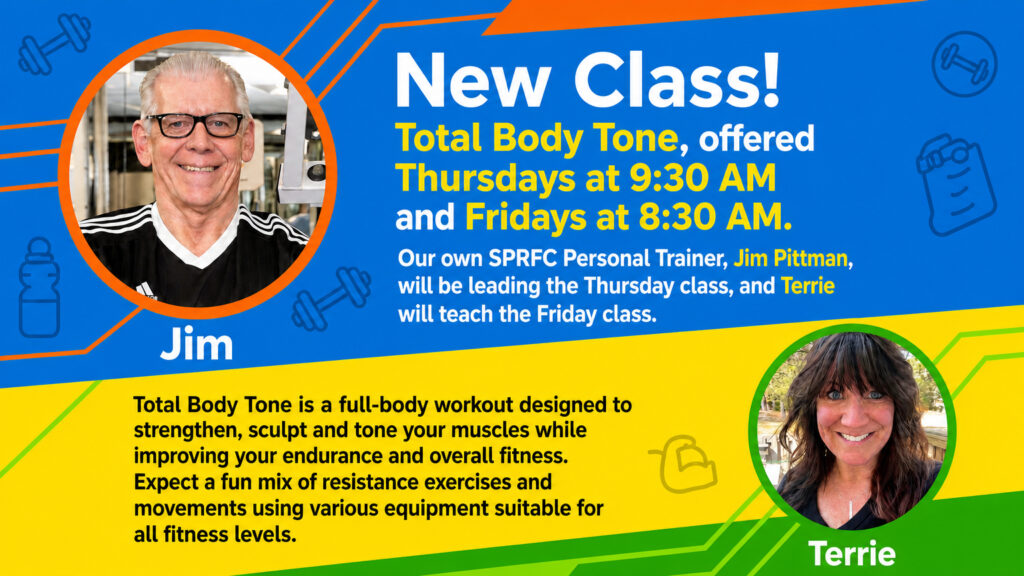 New Class!

Total Body Tone, offered Thursdays at 9:30 AM and Fridays at 8:30 AM.

Our own SPRFC Personal Trainer, Jim Pittman, will be leading the Thursday class, and Terrie will teach the Friday class.

Jim

Total Body Tone is a full-body workout designed to strengthen, sculpt and tone your muscles while improving your endurance and overall fitness. Expect a fun mix of resistance exercises and movements using various equipment suitable for all fitness levels.

Terrie